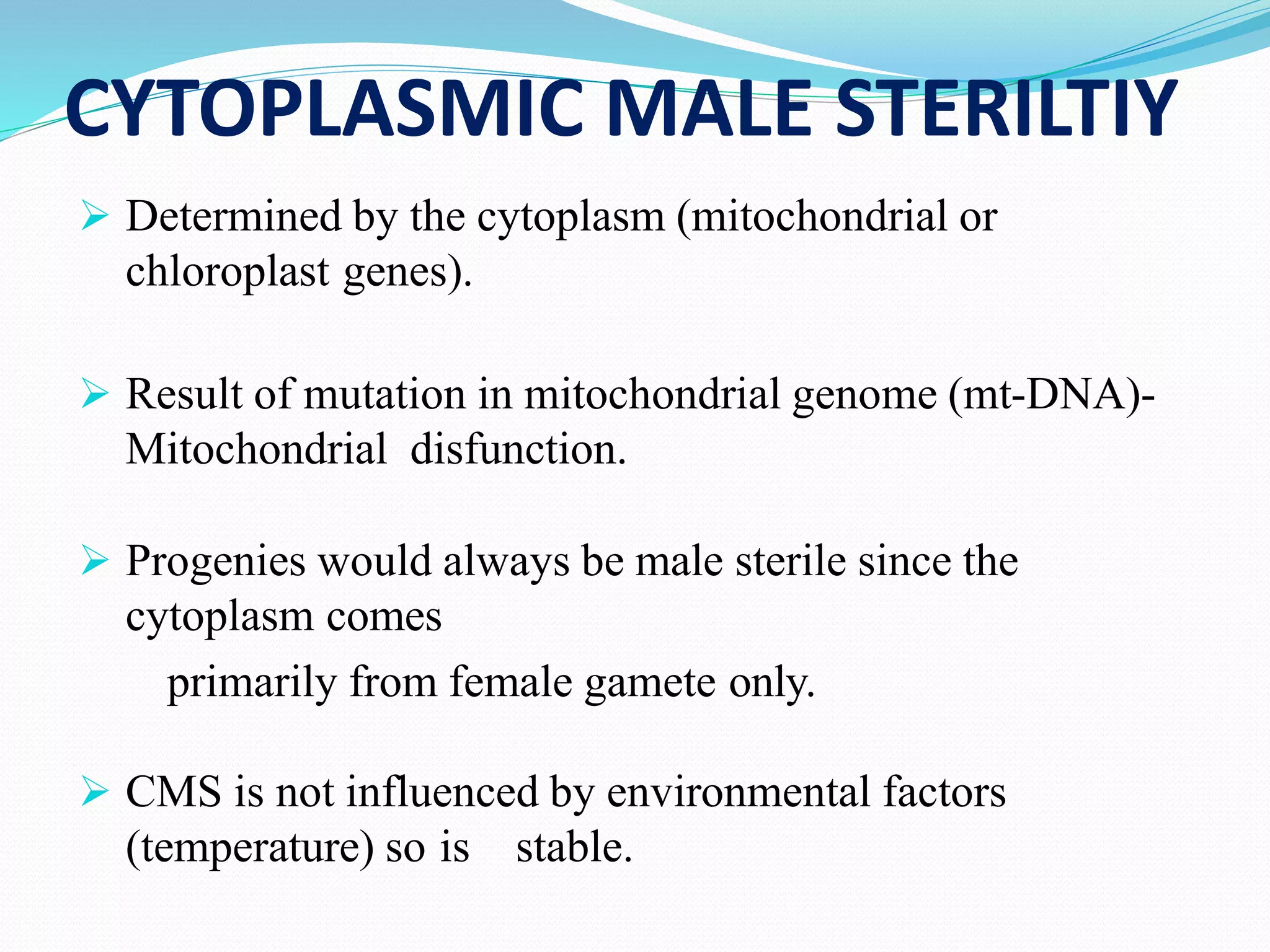 CYTOPLASMIC MALE STERILTIY

➢ Determined by the cytoplasm (mitochondrial or chloroplast genes).

➢ Result of mutation in mitochondrial genome (mt-DNA)- Mitochondrial disfunction.

➢ Progenies would always be male sterile since the cytoplasm comes

primarily from female gamete only.

➢ CMS is not influenced by environmental factors (temperature) so is stable.